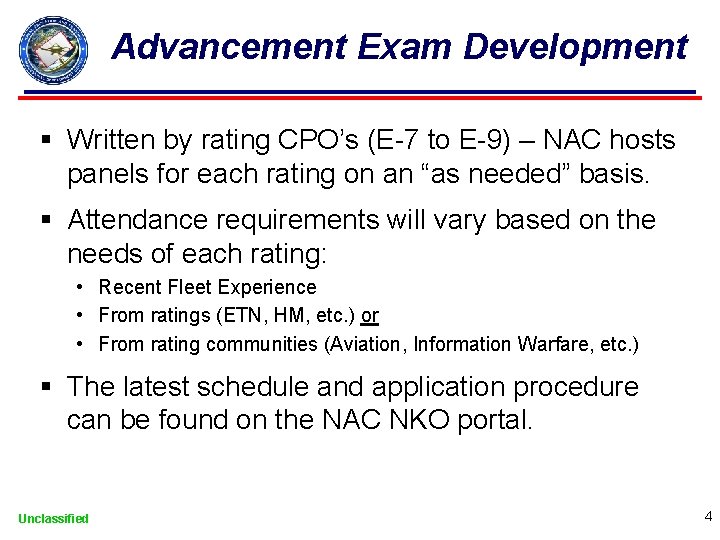 Advancement Exam Development

▪ Written by rating CPO's (E-7 to E-9) – NAC hosts panels for each rating on an "as needed" basis.

▪ Attendance requirements will vary based on the needs of each rating:

• Recent Fleet Experience
• From ratings (ETN, HM, etc.) or
• From rating communities (Aviation, Information Warfare, etc.)

▪ The latest schedule and application procedure can be found on the NAC NKO portal.

Unclassified

4